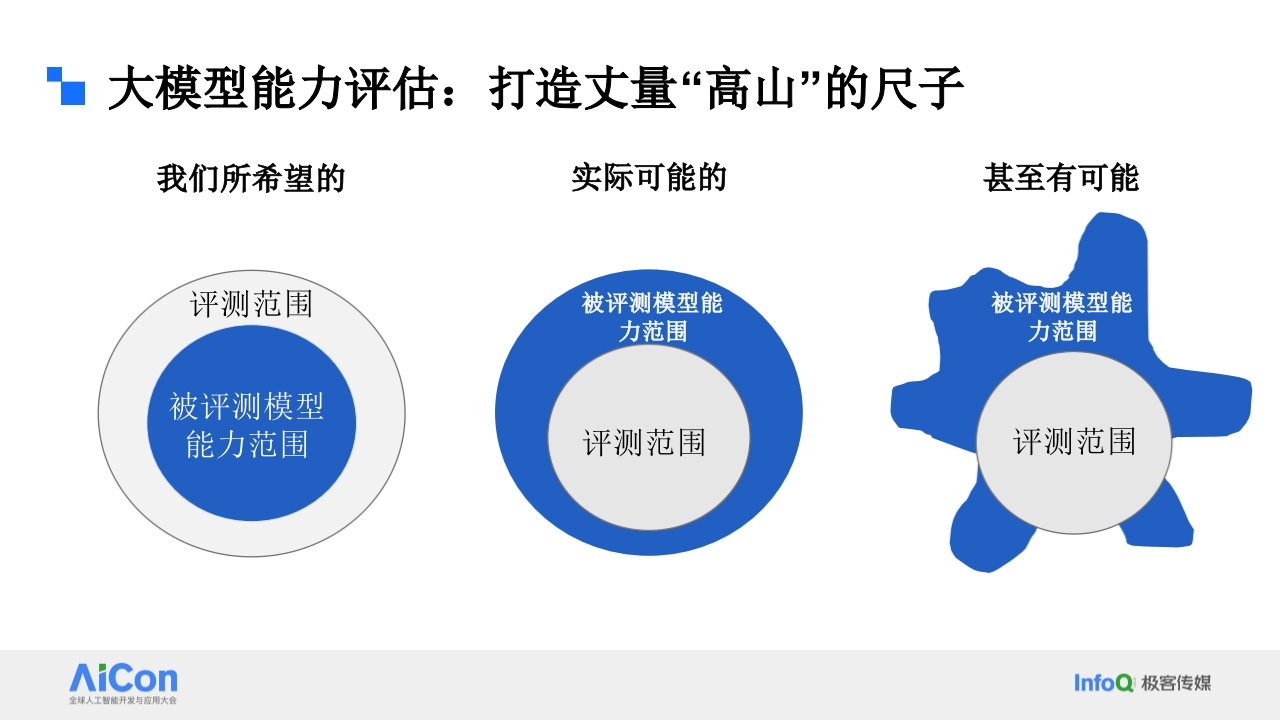 大模型能力评估：打造丈量“高山”的尺子

我们所希望的

评测范围

被评测模型能力范围

实际可能的

被评测模型能力范围

评测范围

甚至有可能

被评测模型能力范围

评测范围

AiCon
全球人工智能开发与应用大会

InfoQ 极客传媒